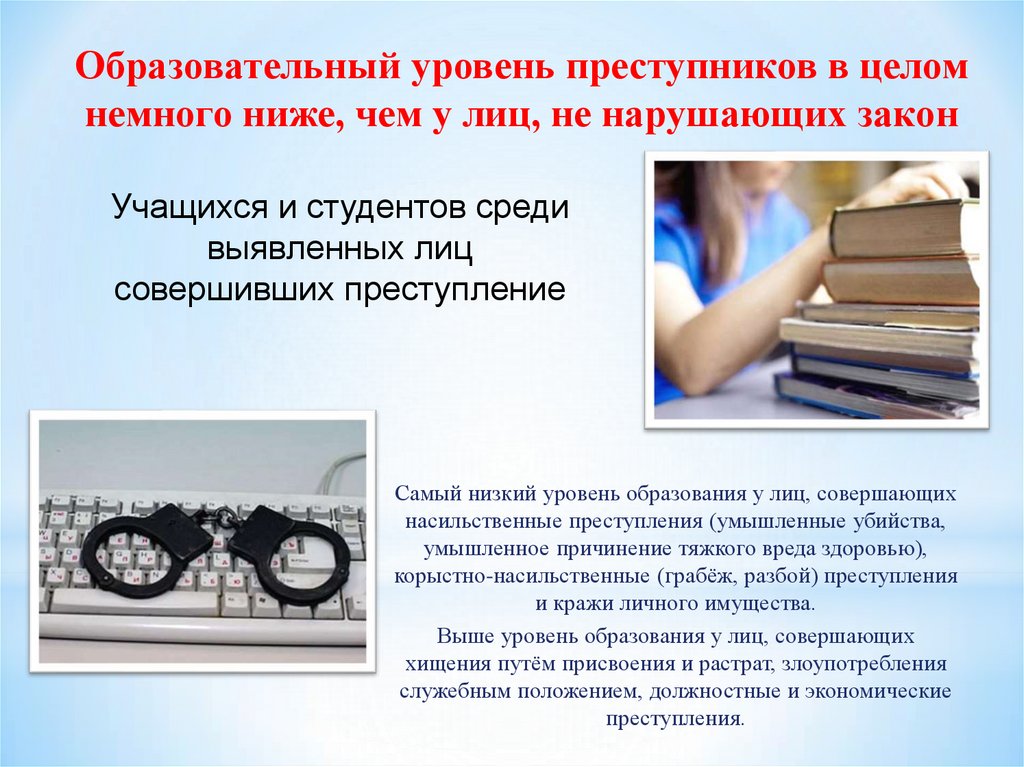 Образовательный уровень преступников в целом немного ниже, чем у лиц, не нарушающих закон

Учащихся и студентов среди выявленных лиц совершивших преступление

Самый низкий уровень образования у лиц, совершающих насильственные преступления (умышленные убийства, умышленное причинение тяжкого вреда здоровью), корыстно-насильственные (грабёж, разбой) преступления и кражи личного имущества.

Выше уровень образования у лиц, совершающих хищения путём присвоения и растрат, злоупотребления служебным положением, должностные и экономические преступления.